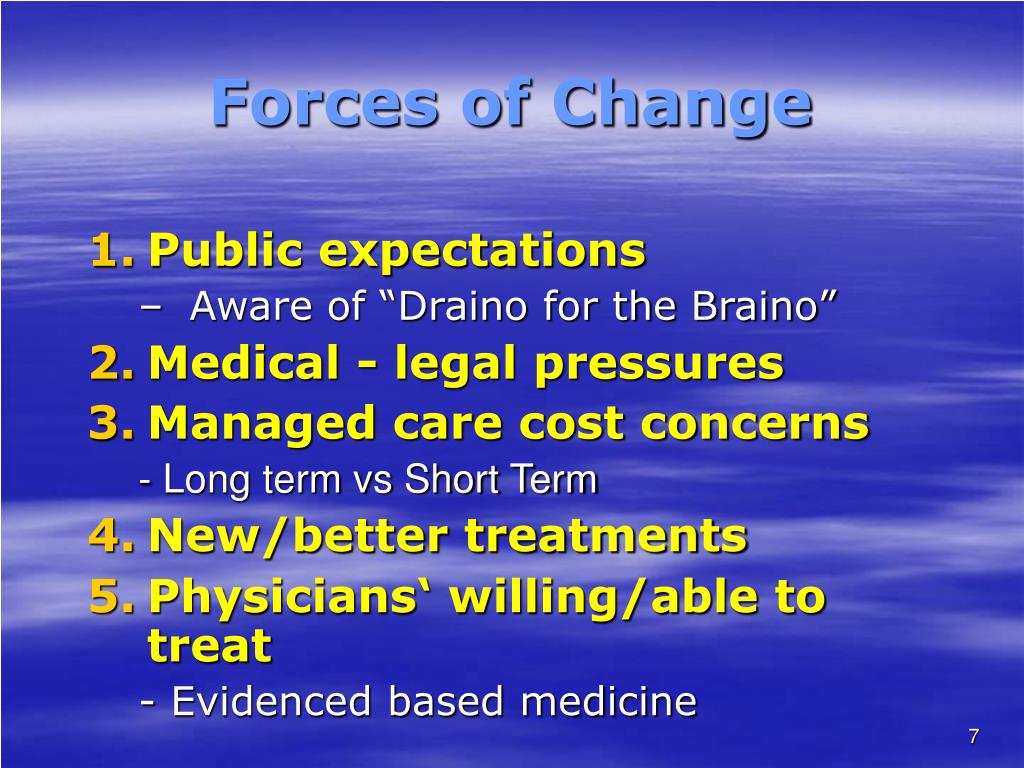 Forces of Change

1. Public expectations
– Aware of “Draino for the Braino”
2. Medical - legal pressures
3. Managed care cost concerns
- Long term vs Short Term
4. New/better treatments
5. Physicians‘ willing/able to treat
- Evidenced based medicine

7